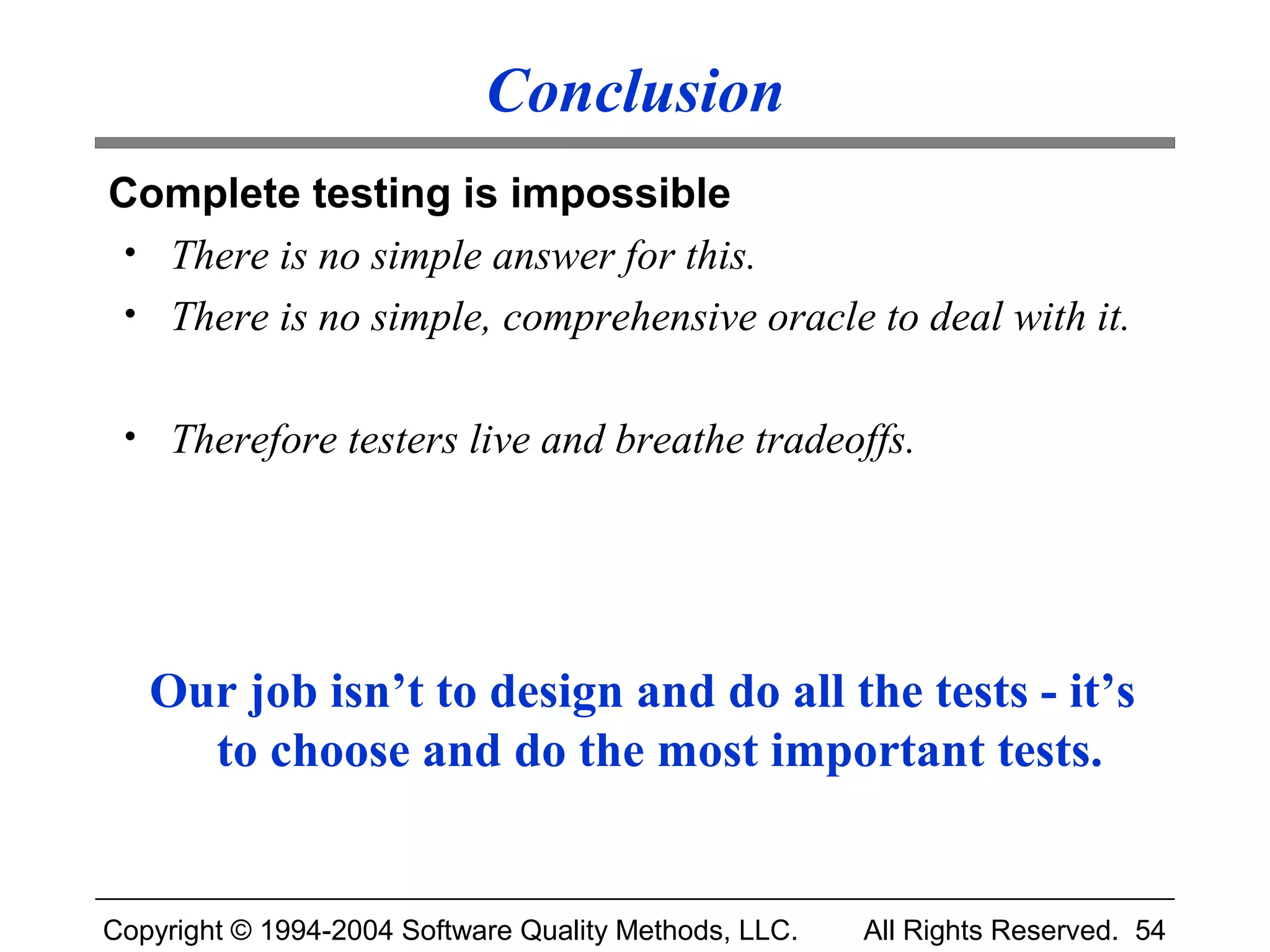 Conclusion

Complete testing is impossible

• There is no simple answer for this.
• There is no simple, comprehensive oracle to deal with it.

• Therefore testers live and breathe tradeoffs.

Our job isn’t to design and do all the tests - it’s to choose and do the most important tests.

Copyright © 1994-2004 Software Quality Methods, LLC. All Rights Reserved. 54